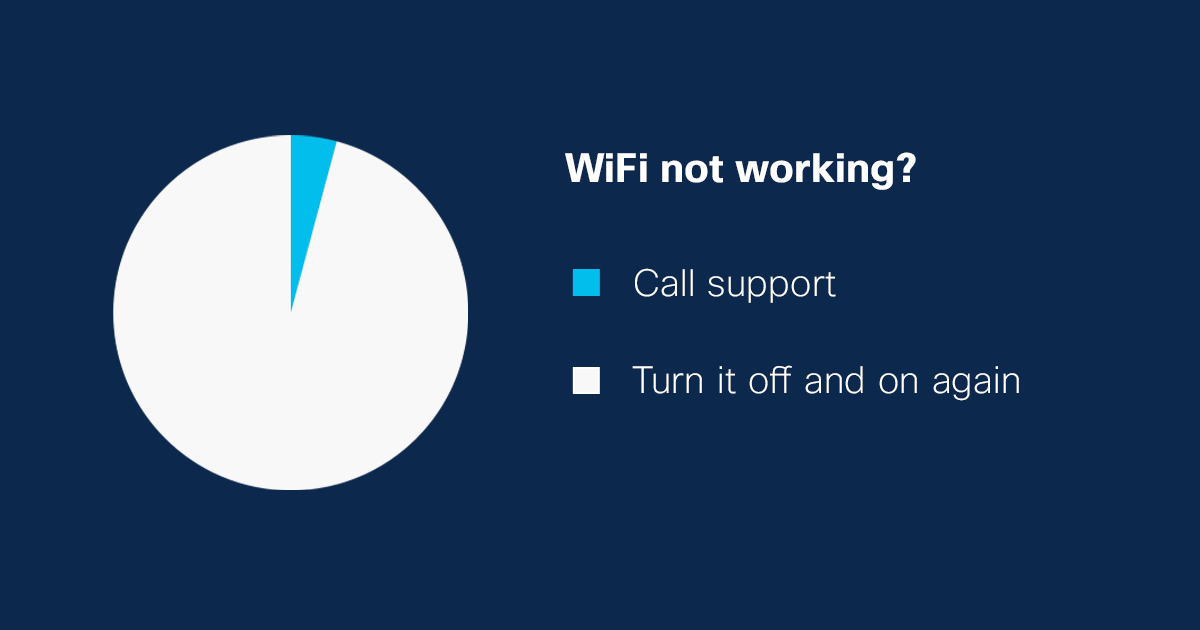 WiFi not working?

Call support

Turn it off and on again